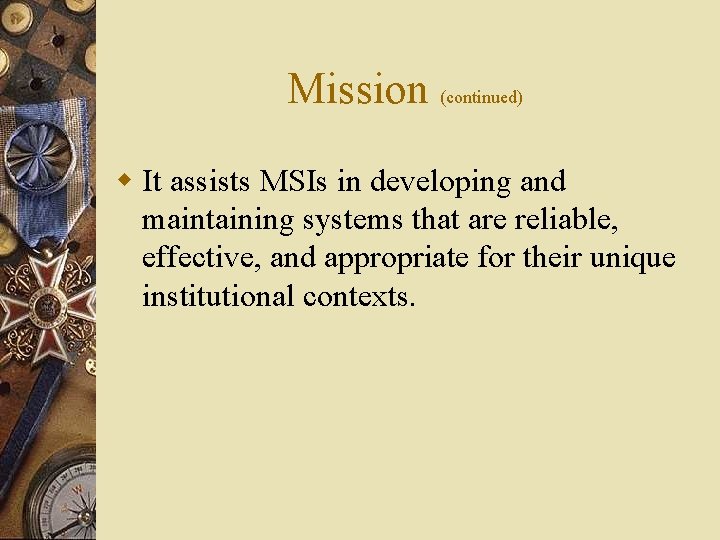 Mission (continued)

It assists MSIs in developing and maintaining systems that are reliable, effective, and appropriate for their unique institutional contexts.